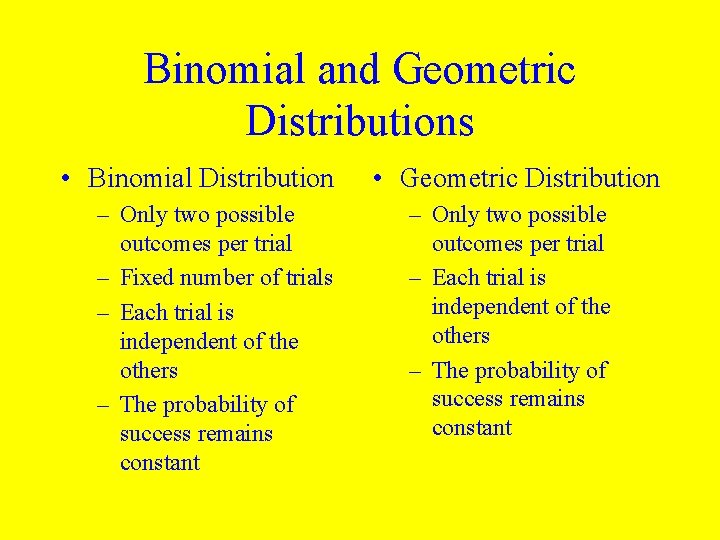 Binomial and Geometric Distributions

• Binomial Distribution
– Only two possible outcomes per trial
– Fixed number of trials
– Each trial is independent of the others
– The probability of success remains constant

• Geometric Distribution
– Only two possible outcomes per trial
– Each trial is independent of the others
– The probability of success remains constant